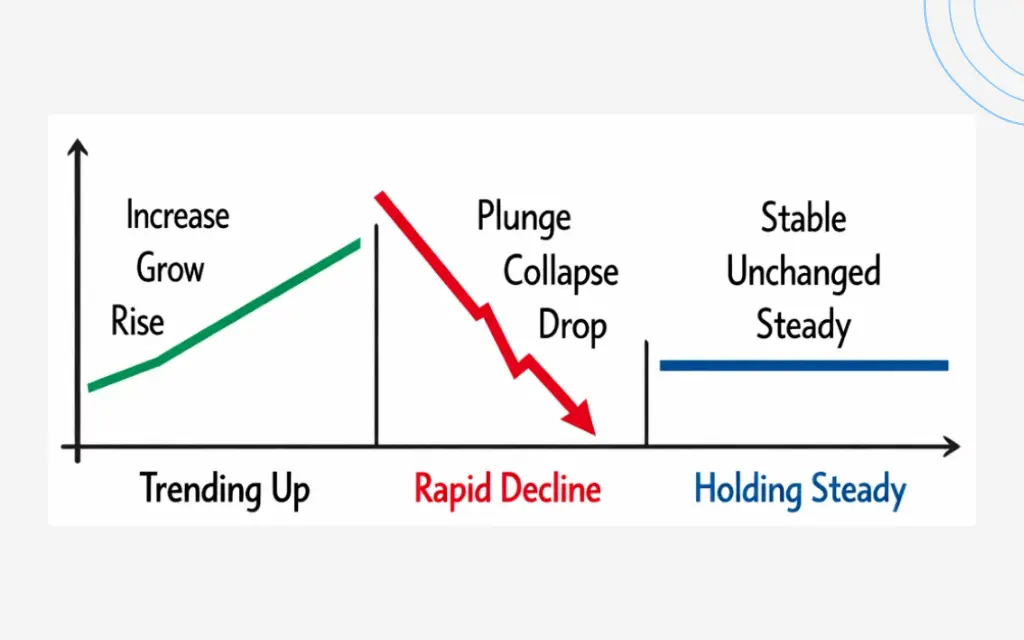 Increase
Grow
Rise

Plunge
Collapse
Drop

Stable
Unchanged
Steady

Trending Up

Rapid Decline

Holding Steady